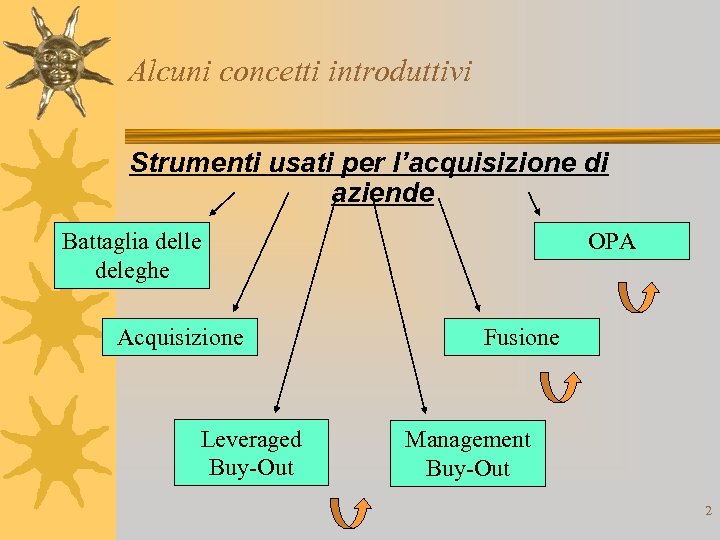 Alcuni concetti introduttivi

Strumenti usati per l'acquisizione di aziende

Battaglia delle deleghe

OPA

Acquisizione

Fusione

Leveraged Buy-Out

Management Buy-Out

2